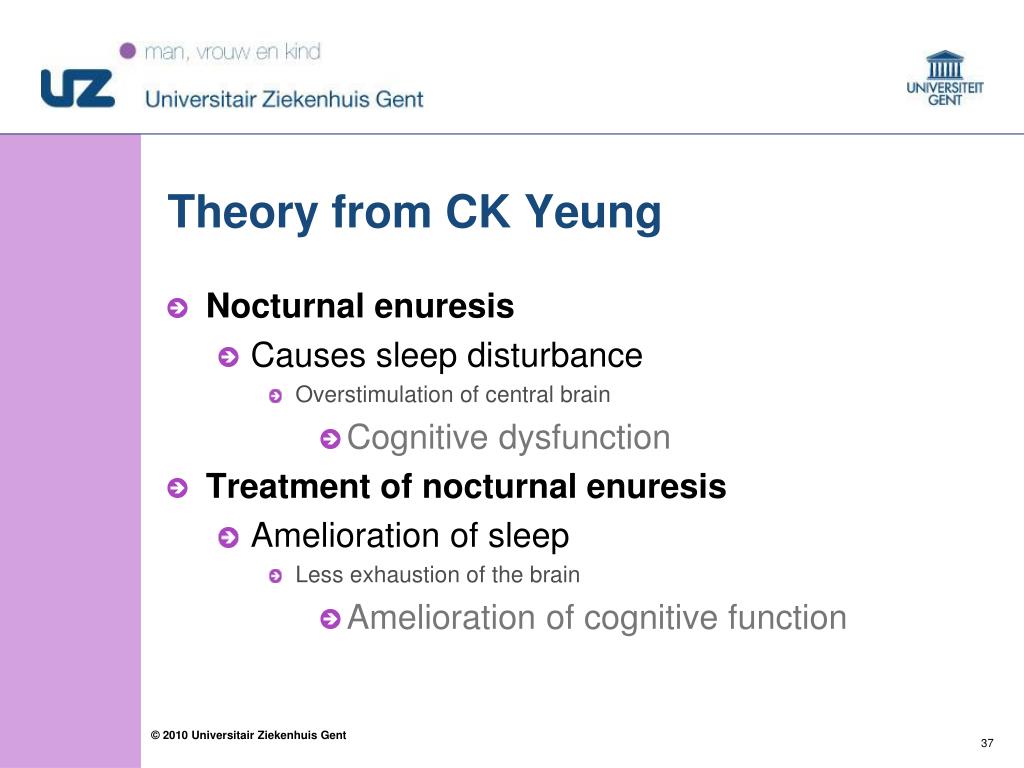 man, vrouw en kind

UZ Universitair Ziekenhuis Gent

UNIVERSITEIT GENT

Theory from CK Yeung

Nocturnal enuresis

Causes sleep disturbance

Overstimulation of central brain

Cognitive dysfunction

Treatment of nocturnal enuresis

Amelioration of sleep

Less exhaustion of the brain

Amelioration of cognitive function

© 2010 Universitair Ziekenhuis Gent

37